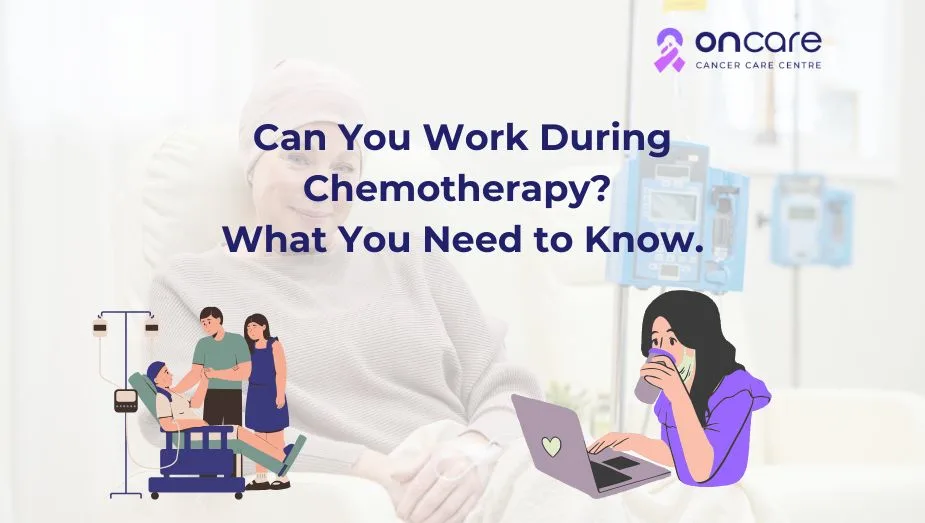 oncare
CANCER CARE CENTRE

Can You Work During Chemotherapy? What You Need to Know.